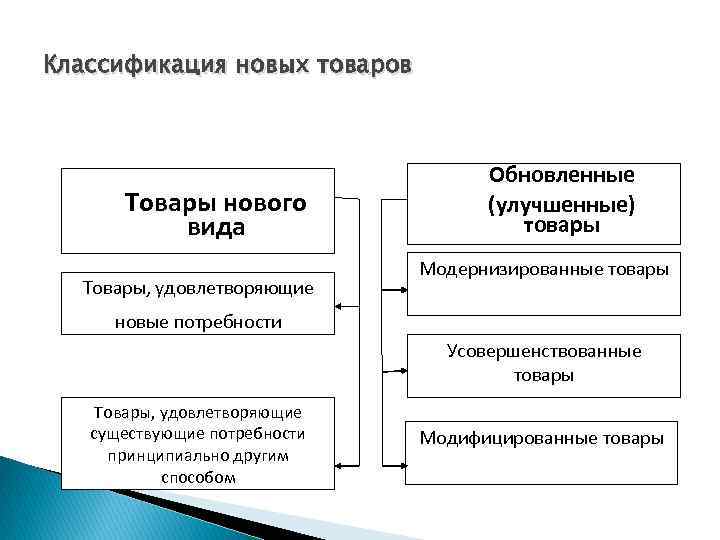 Классификация новых товаров

Товары нового вида

Товары, удовлетворяющие новые потребности

Товары, удовлетворяющие существующие потребности принципиально другим способом

Обновленные (улучшенные) товары

Модернизированные товары

Усовершенствованные товары

Модифицированные товары